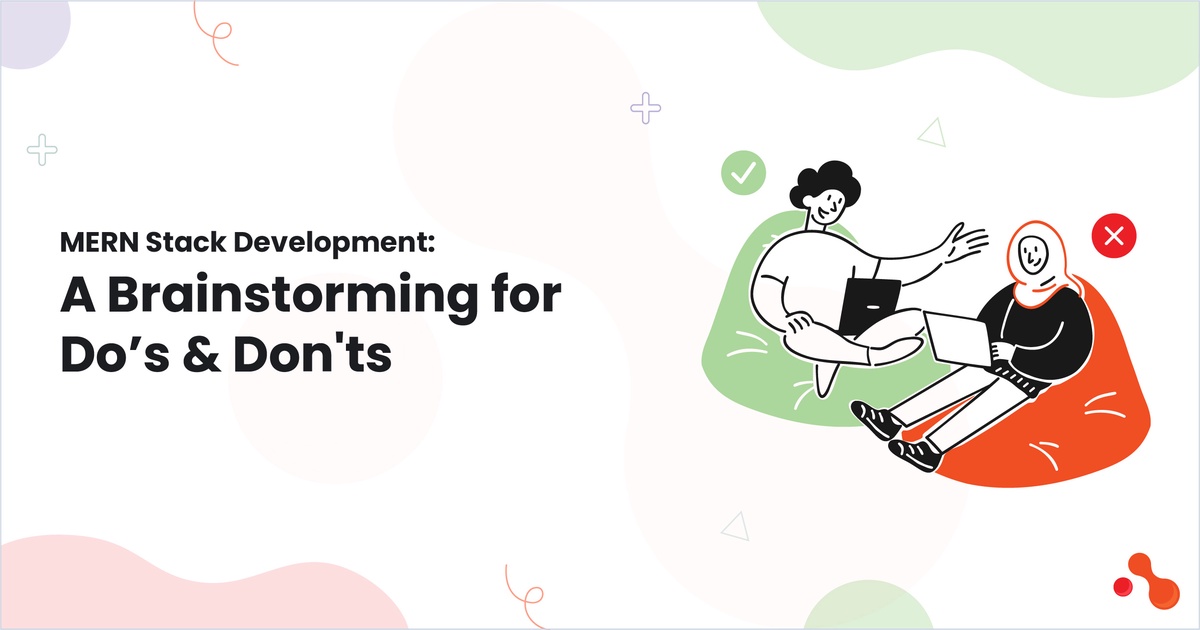 MERN Stack Development:

A Brainstorming for Do’s & Don'ts